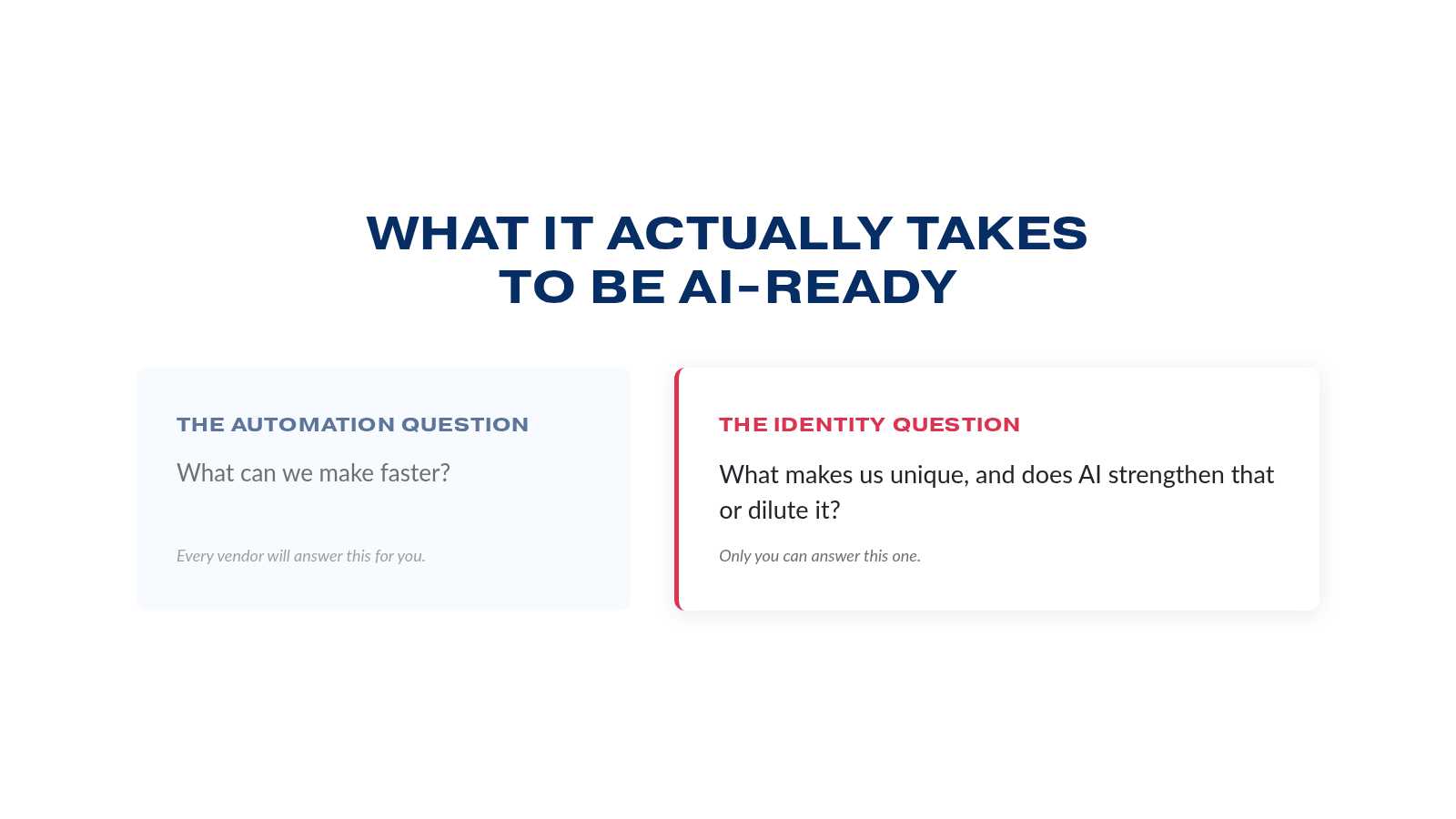 WHAT IT ACTUALLY TAKES TO BE AI-READY

THE AUTOMATION QUESTION

What can we make faster?

Every vendor will answer this for you.

THE IDENTITY QUESTION

What makes us unique, and does AI strengthen that or dilute it?

Only you can answer this one.